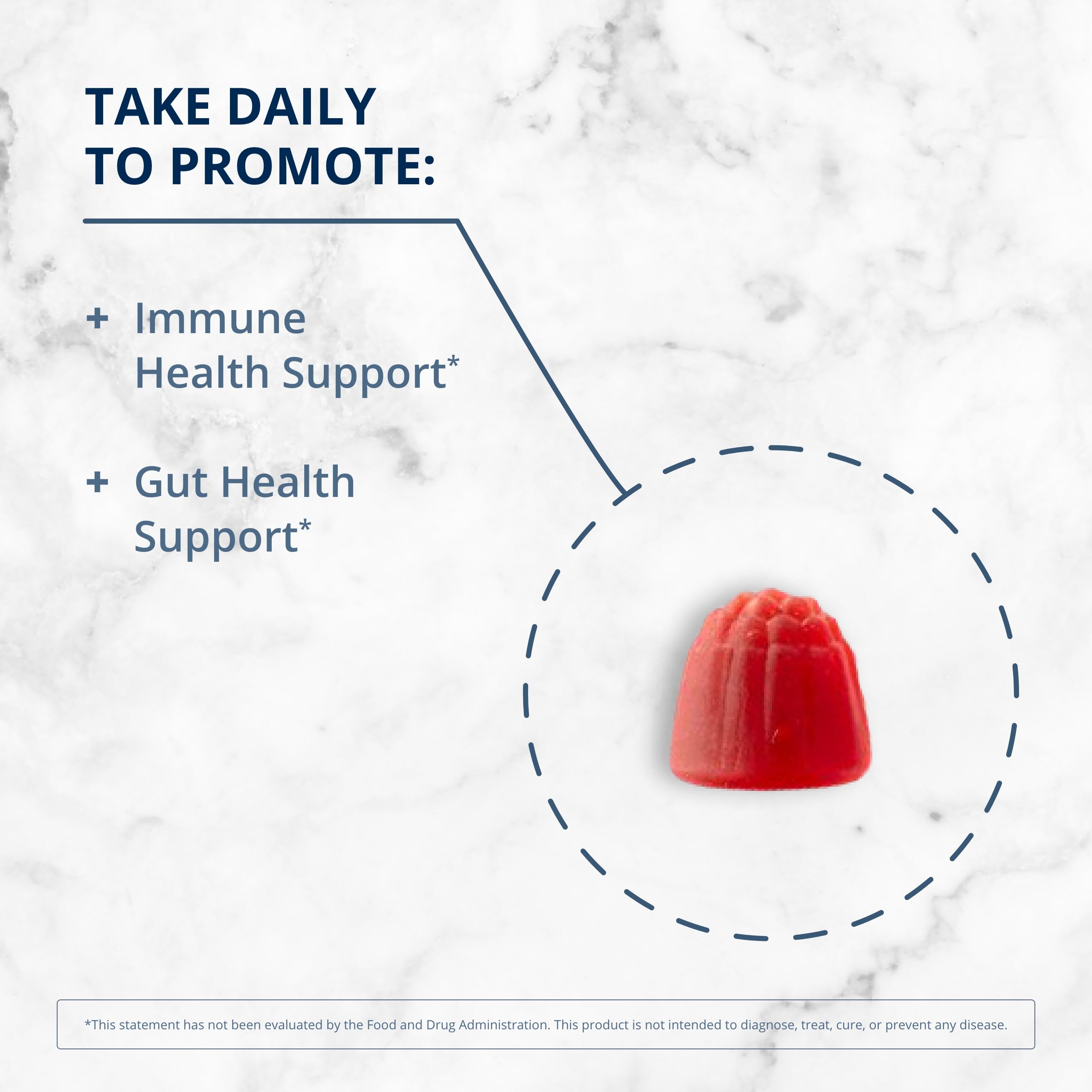 TAKE DAILY TO PROMOTE:

+ Immune Health Support*

+ Gut Health Support*

*This statement has not been evaluated by the Food and Drug Administration. This product is not intended to diagnose, treat, cure, or prevent any disease.